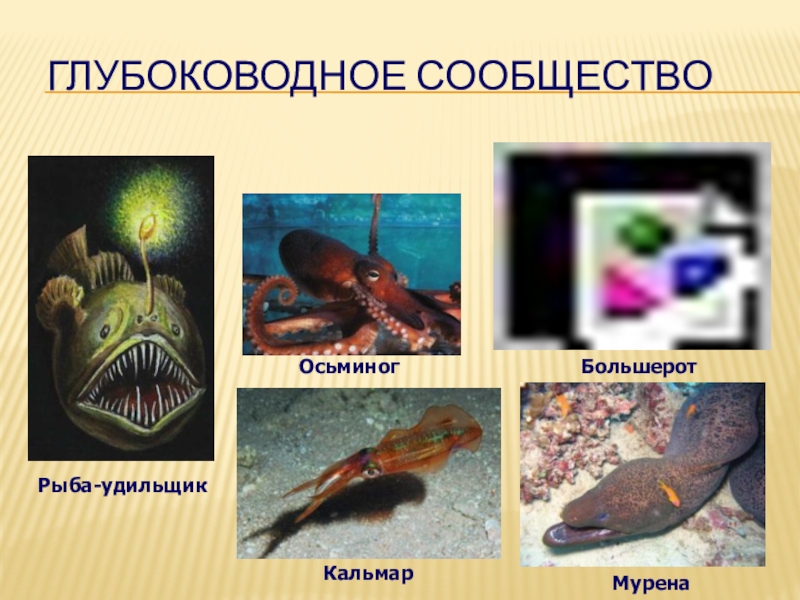 ГЛУБОКОВОДНОЕ СООБЩЕСТВО

Осьминог

Большерот

Рыба-удильщик

Кальмар

Мурена